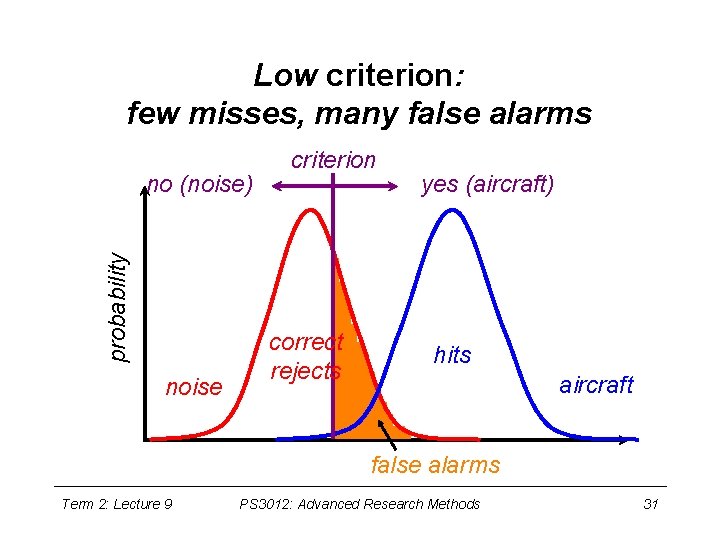 Low criterion:
few misses, many false alarms

criterion

no (noise)

yes (aircraft)

probability

correct rejects

hits

noise

aircraft

false alarms

Term 2: Lecture 9

PS3012: Advanced Research Methods

31